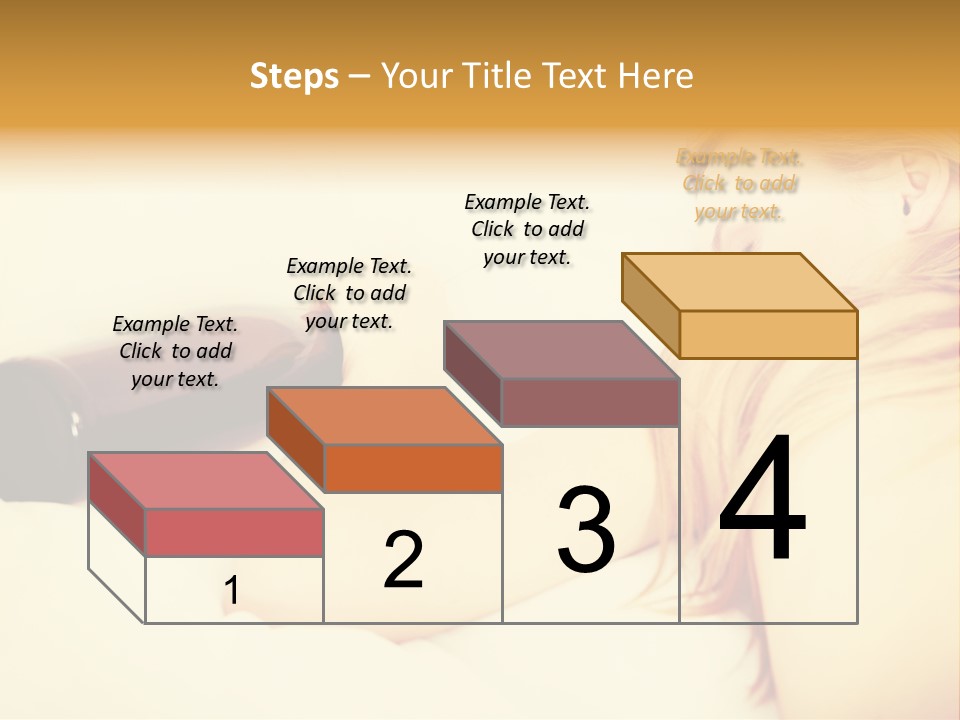 Steps – Your Title Text Here

Example Text. Click to add your text.

Example Text. Click to add your text.

Example Text. Click to add your text.

Example Text. Click to add your text.

1

2

3

4